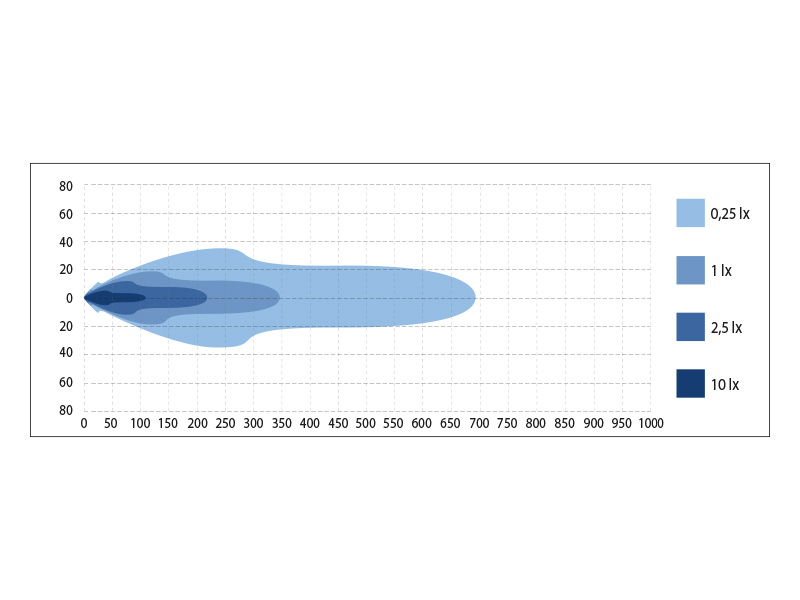 80
60
40
20
0
20
40
60
80
0 50 100 150 200 250 300 350 400 450 500 550 600 650 700 750 800 850 900 950 1000

0,25 lx
1 lx
2,5 lx
10 lx